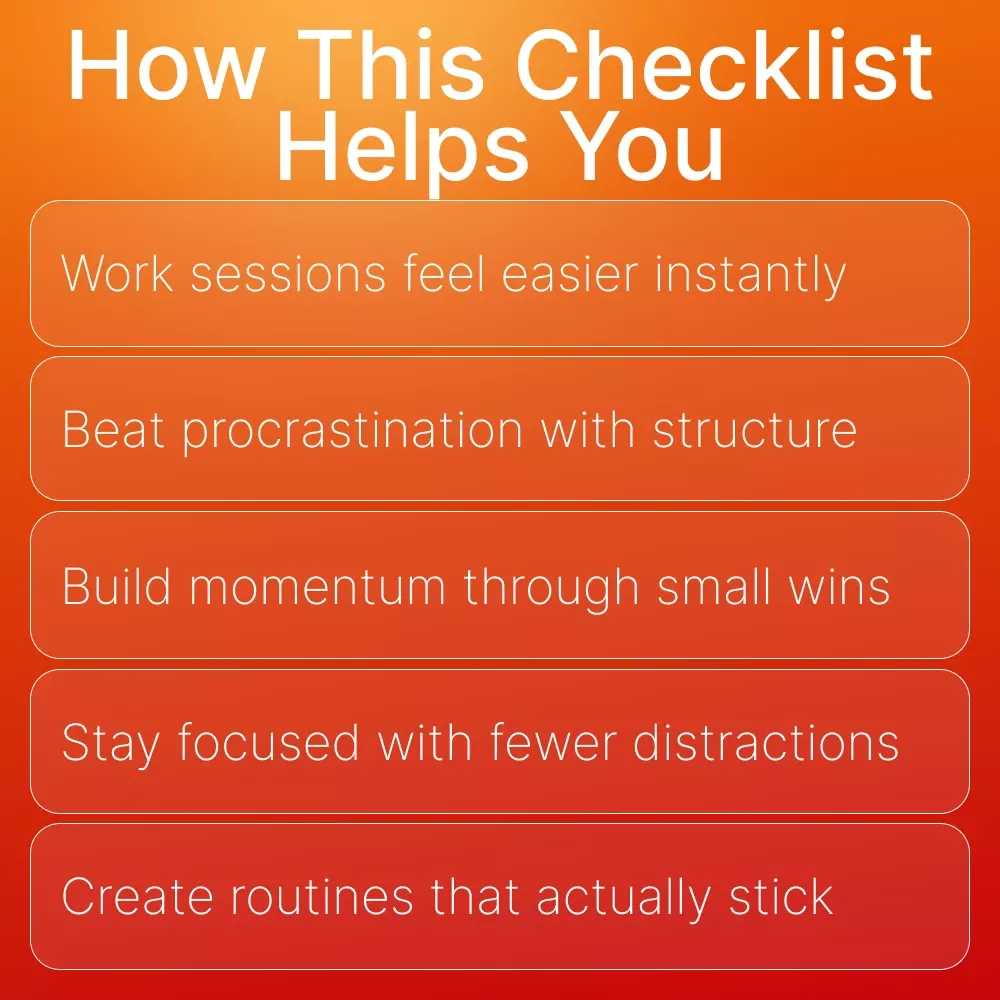 How This Checklist Helps You

Work sessions feel easier instantly

Beat procrastination with structure

Build momentum through small wins

Stay focused with fewer distractions

Create routines that actually stick